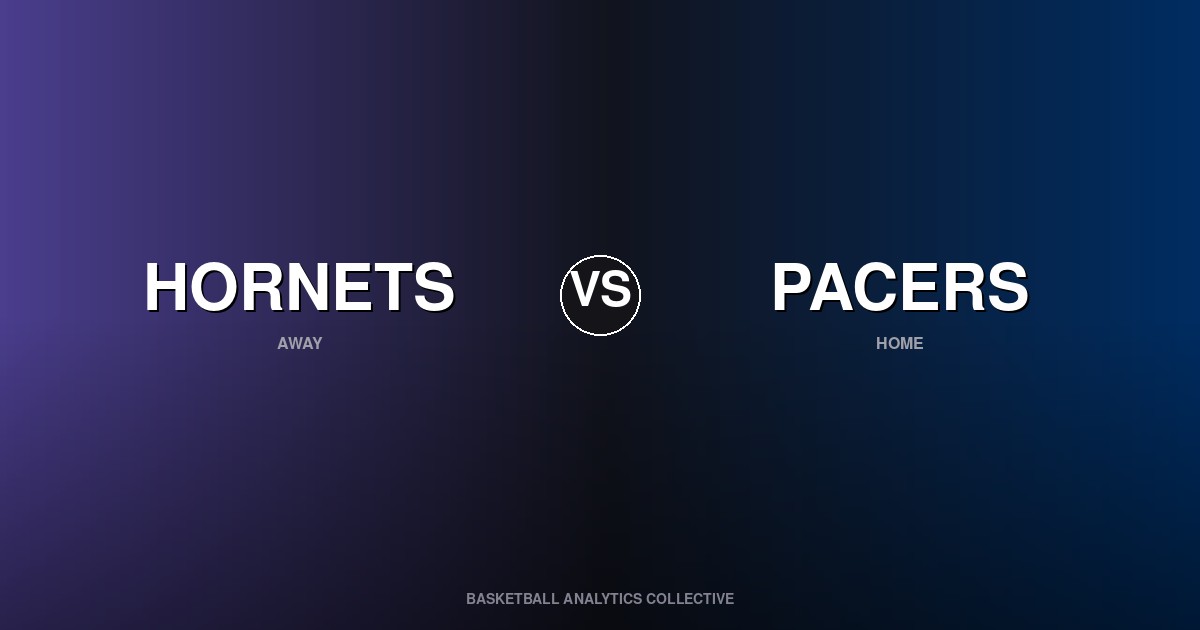 HORNETS
AWAY

VS

PACERS
HOME

BASKETBALL ANALYTICS COLLECTIVE